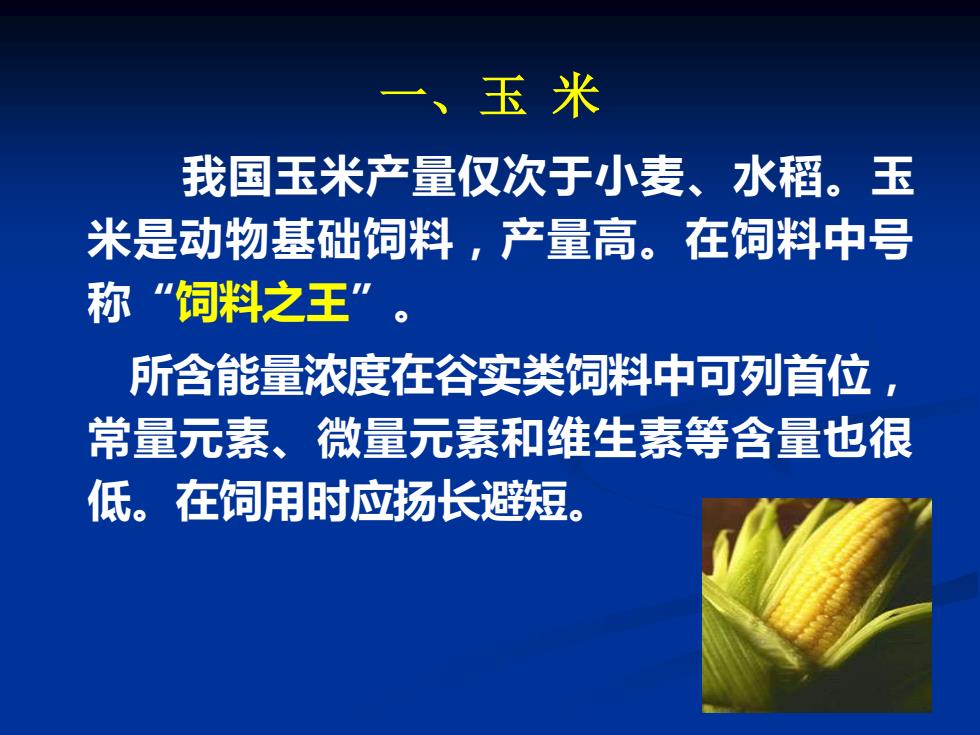 一、玉 米

我国玉米产量仅次于小麦、水稻。玉米是动物基础饲料，产量高。在饲料中号称“饲料之王”。

所含能量浓度在谷实类饲料中可列首位，常量元素、微量元素和维生素等含量也很低。在饲用时应扬长避短。